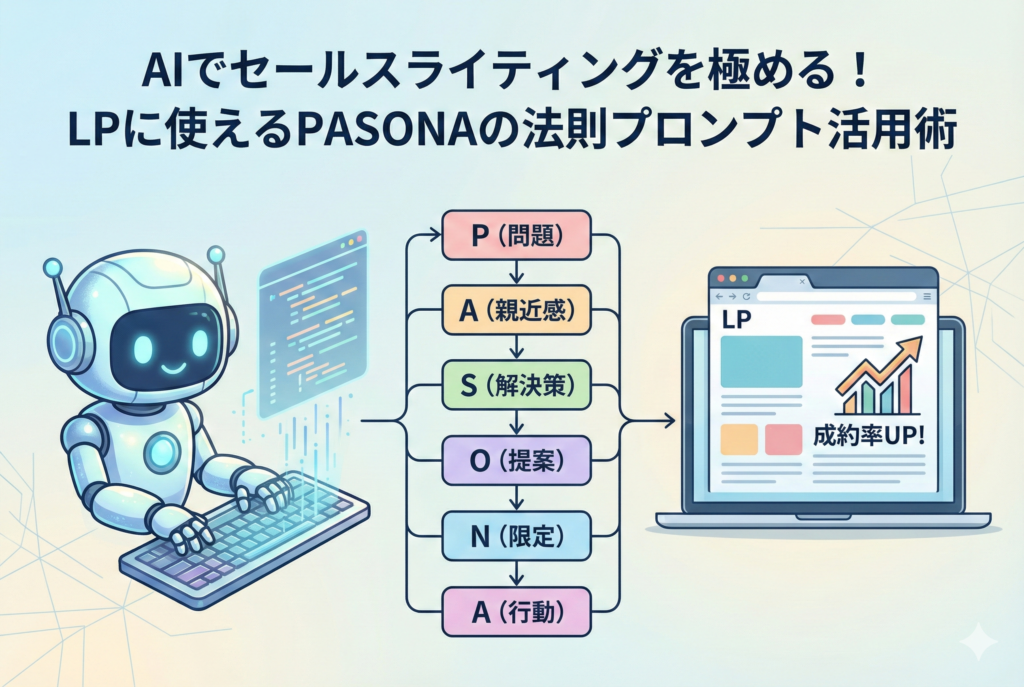 AIでセールスライティングを極める！
LPに使えるPASONAの法則プロンプト活用術

P（問題）
A（親近感）
S（解決策）
O（提案）
N（限定）
A（行動）

LP
成約率UP!